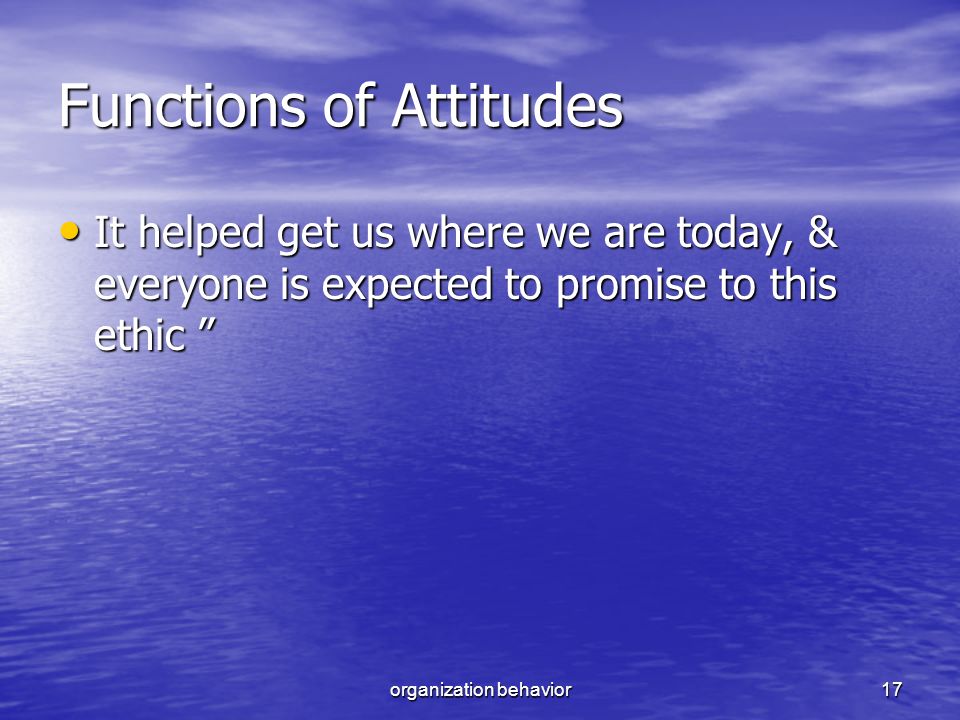 Functions of Attitudes

• It helped get us where we are today, & everyone is expected to promise to this ethic ”

organization behavior

17